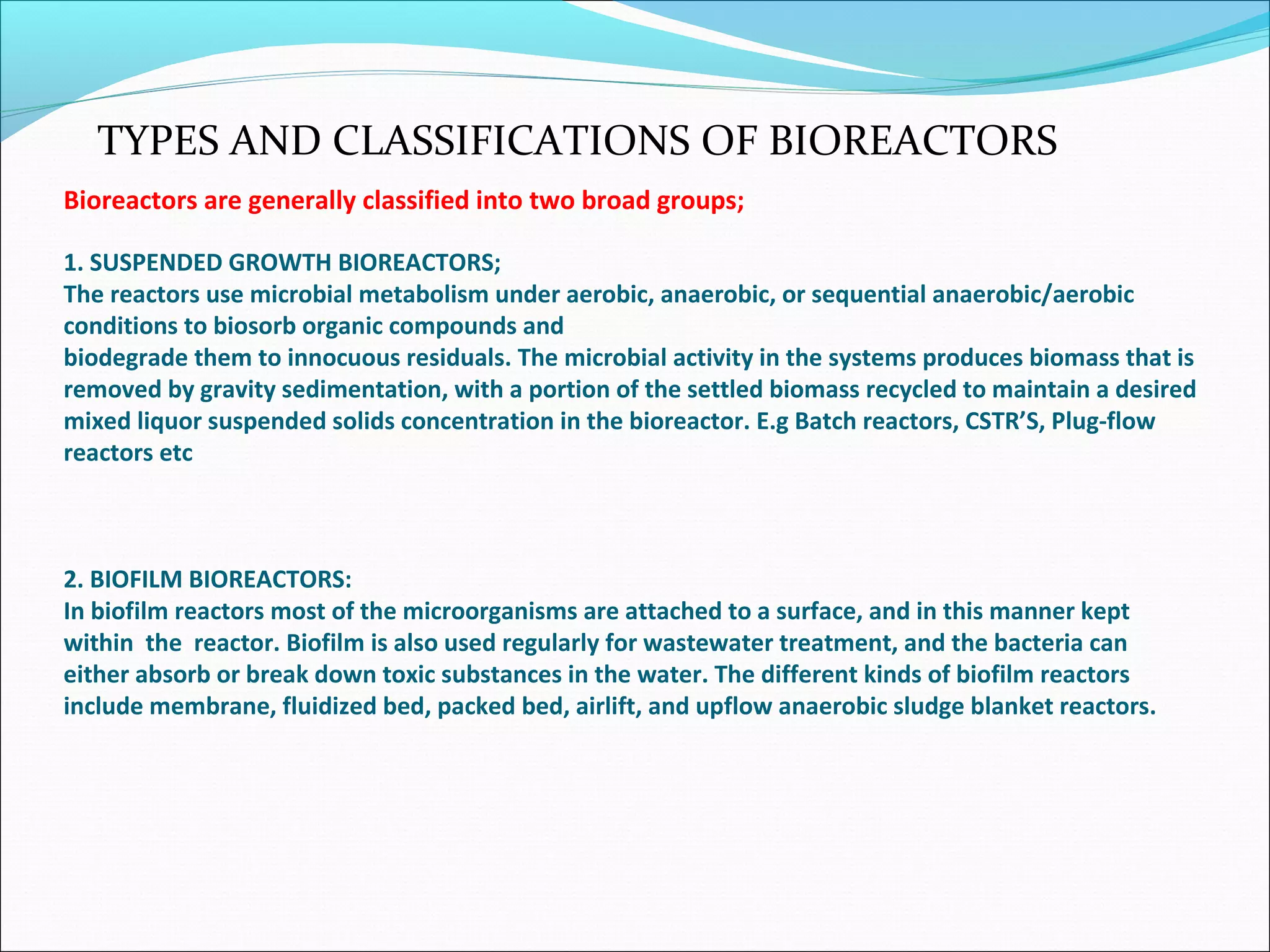 TYPES AND CLASSIFICATIONS OF BIOREACTORS

Bioreactors are generally classified into two broad groups;

1. SUSPENDED GROWTH BIOREACTORS;
The reactors use microbial metabolism under aerobic, anaerobic, or sequential anaerobic/aerobic conditions to biosorb organic compounds and biodegrade them to innocuous residuals. The microbial activity in the systems produces biomass that is removed by gravity sedimentation, with a portion of the settled biomass recycled to maintain a desired mixed liquor suspended solids concentration in the bioreactor. E.g Batch reactors, CSTR'S, Plug-flow reactors etc

2. BIOFILM BIOREACTORS:
In biofilm reactors most of the microorganisms are attached to a surface, and in this manner kept within the reactor. Biofilm is also used regularly for wastewater treatment, and the bacteria can either absorb or break down toxic substances in the water. The different kinds of biofilm reactors include membrane, fluidized bed, packed bed, airlift, and upflow anaerobic sludge blanket reactors.